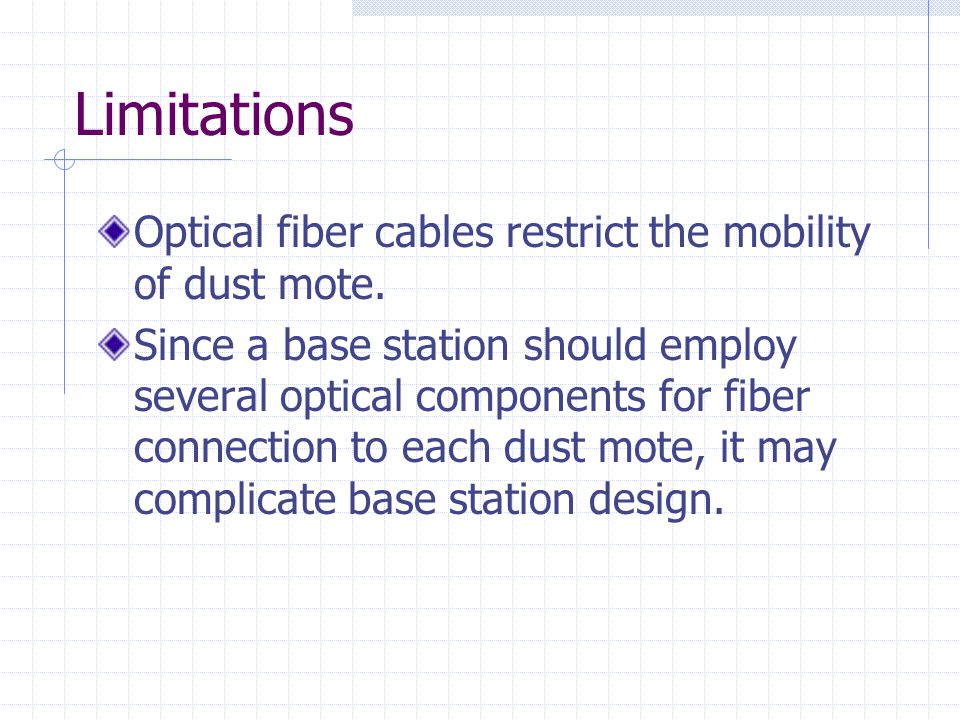 Limitations

Optical fiber cables restrict the mobility of dust mote.

Since a base station should employ several optical components for fiber connection to each dust mote, it may complicate base station design.